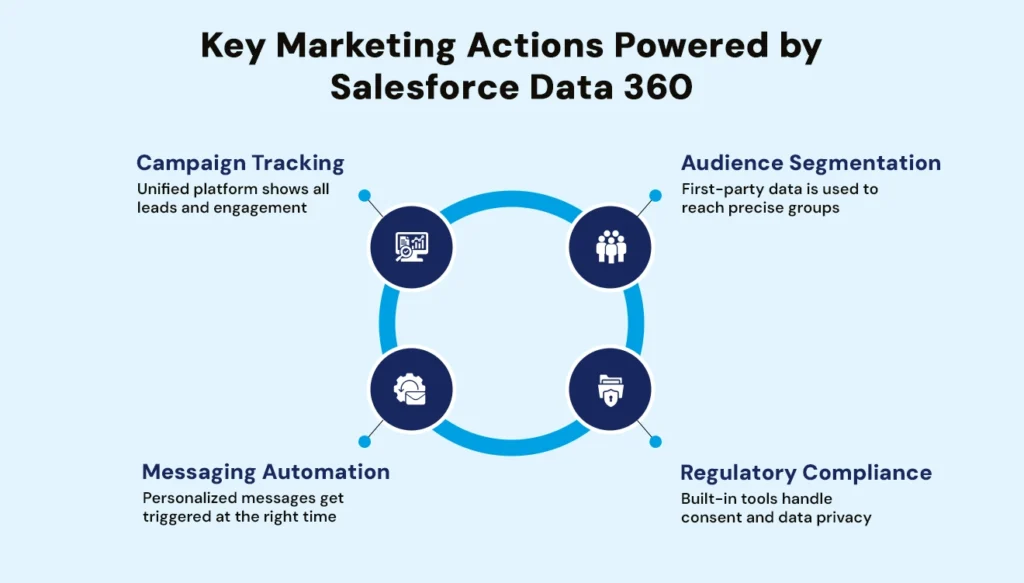 Key Marketing Actions Powered by Salesforce Data 360

Campaign Tracking
Unified platform shows all leads and engagement

Audience Segmentation
First-party data is used to reach precise groups

Messaging Automation
Personalized messages get triggered at the right time

Regulatory Compliance
Built-in tools handle consent and data privacy